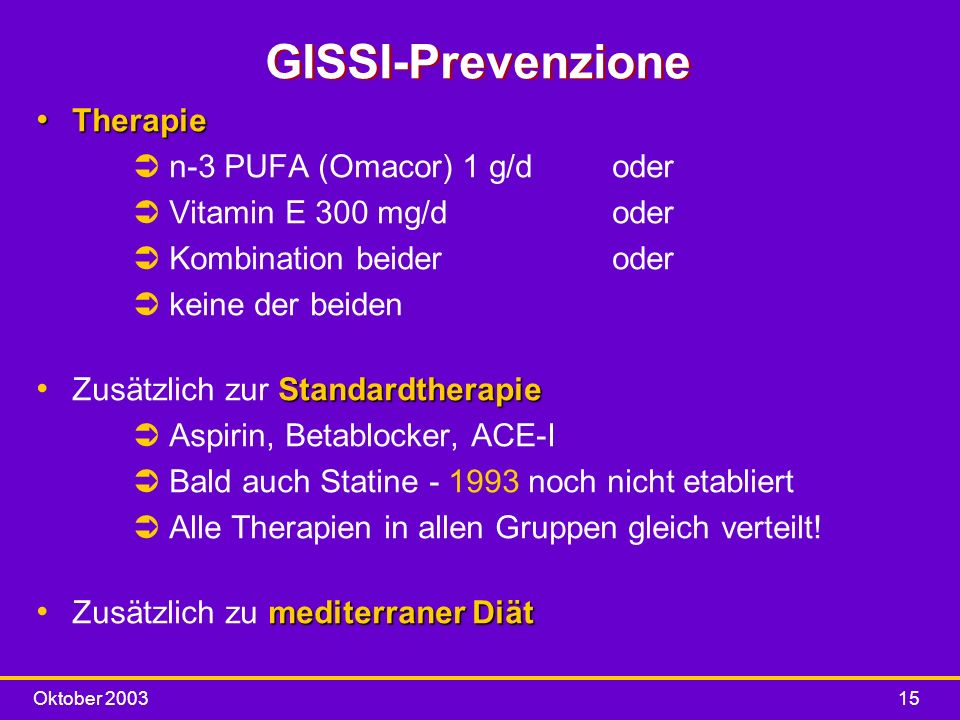 GISSI-Prevenzione

• Therapie
  ➲ n-3 PUFA (Omacor) 1 g/d oder
  ➲ Vitamin E 300 mg/d oder
  ➲ Kombination beider oder
  ➲ keine der beiden

• Zusätzlich zur Standardtherapie
  ➲ Aspirin, Betablocker, ACE-I
  ➲ Bald auch Statine - 1993 noch nicht etabliert
  ➲ Alle Therapien in allen Gruppen gleich verteilt!

• Zusätzlich zu mediterraner Diät

Oktober 2003

15